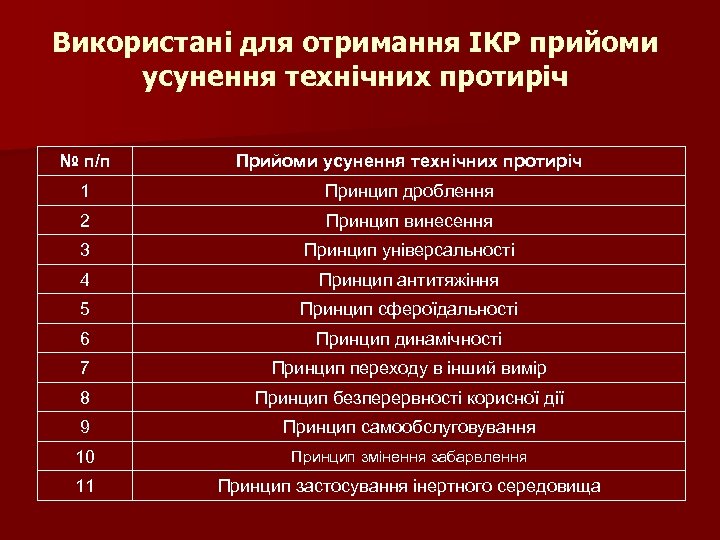 Використані для отримання ІКР прийоми усунення технічних протиріч

| № п/п | Прийоми усунення технічних протиріч |
|---|---|
| 1 | Принцип дроблення |
| 2 | Принцип винесення |
| 3 | Принцип універсальності |
| 4 | Принцип антитяжіння |
| 5 | Принцип сфероїдальності |
| 6 | Принцип динамічності |
| 7 | Принцип переходу в інший вимір |
| 8 | Принцип безперервності корисної дії |
| 9 | Принцип самообслуговування |
| 10 | Принцип змінення забарвлення |
| 11 | Принцип застосування інертного середовища |